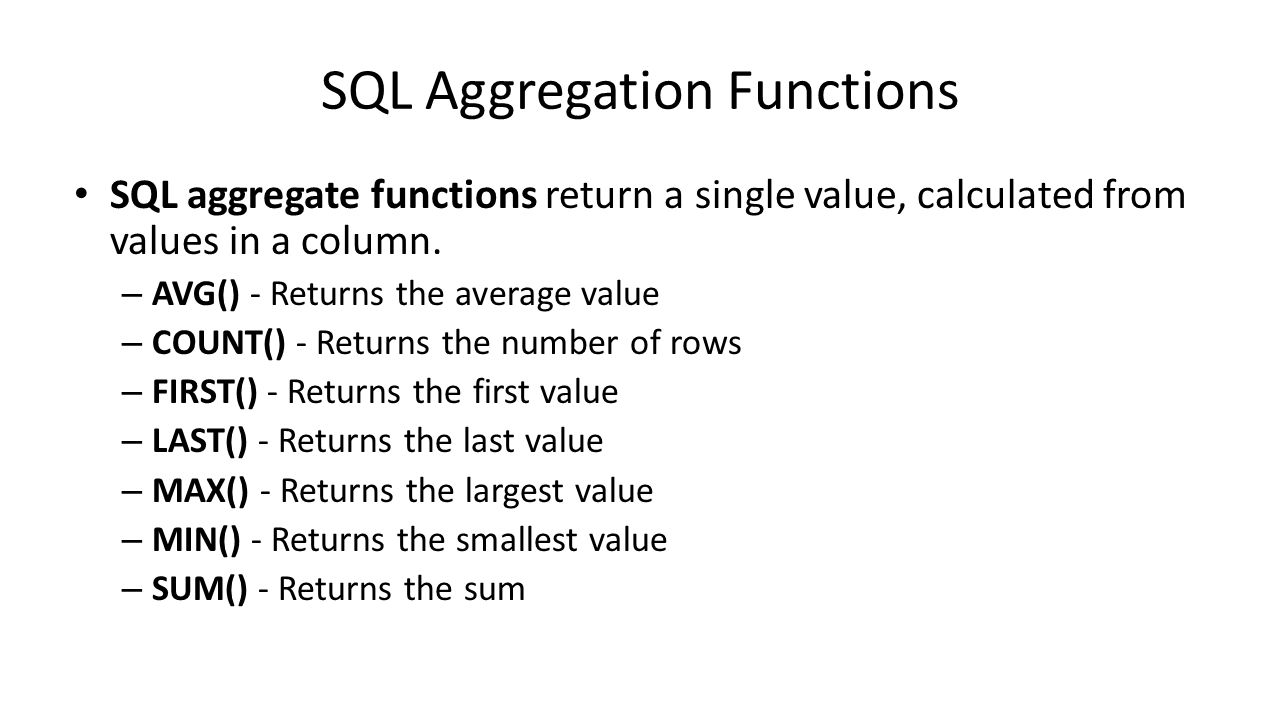 SQL Aggregation Functions

• SQL aggregate functions return a single value, calculated from values in a column.
– AVG() - Returns the average value
– COUNT() - Returns the number of rows
– FIRST() - Returns the first value
– LAST() - Returns the last value
– MAX() - Returns the largest value
– MIN() - Returns the smallest value
– SUM() - Returns the sum